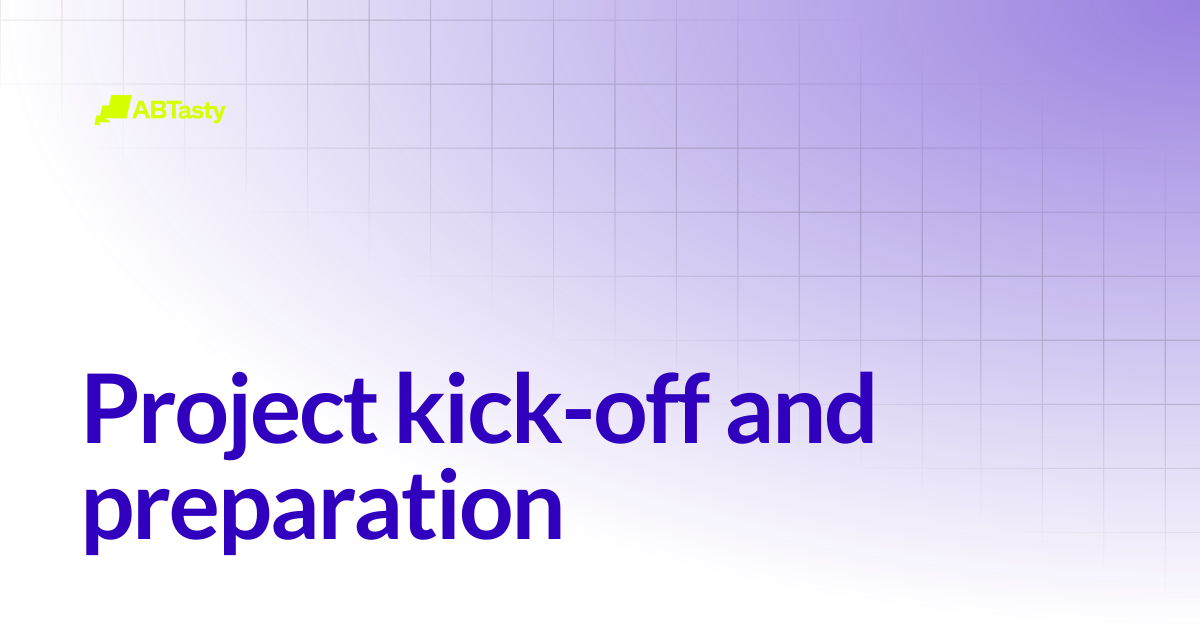 ABTasty

Project kick-off and preparation